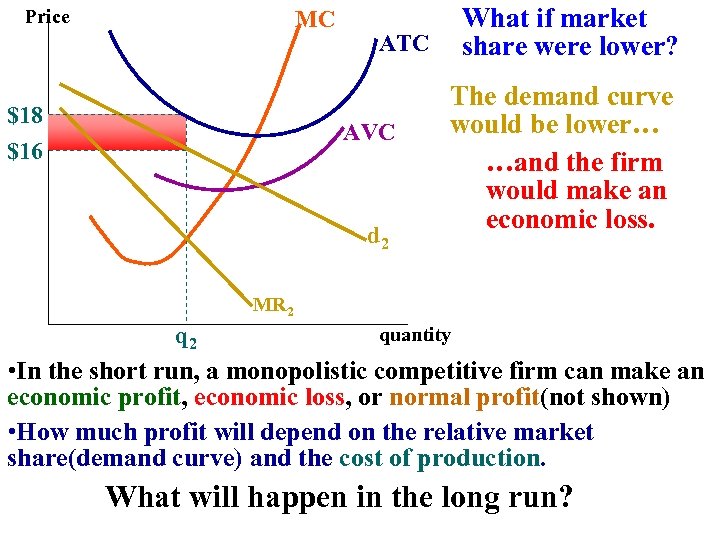 Price

MC

ATC

AVC

$18

$16

$d_2$

$MR_2$

$q_2$

quantity

What if market share were lower?

The demand curve would be lower…

…and the firm would make an economic loss.

•In the short run, a monopolistic competitive firm can make an economic profit, economic loss, or normal profit(not shown)

•How much profit will depend on the relative market share(demand curve) and the cost of production.

What will happen in the long run?